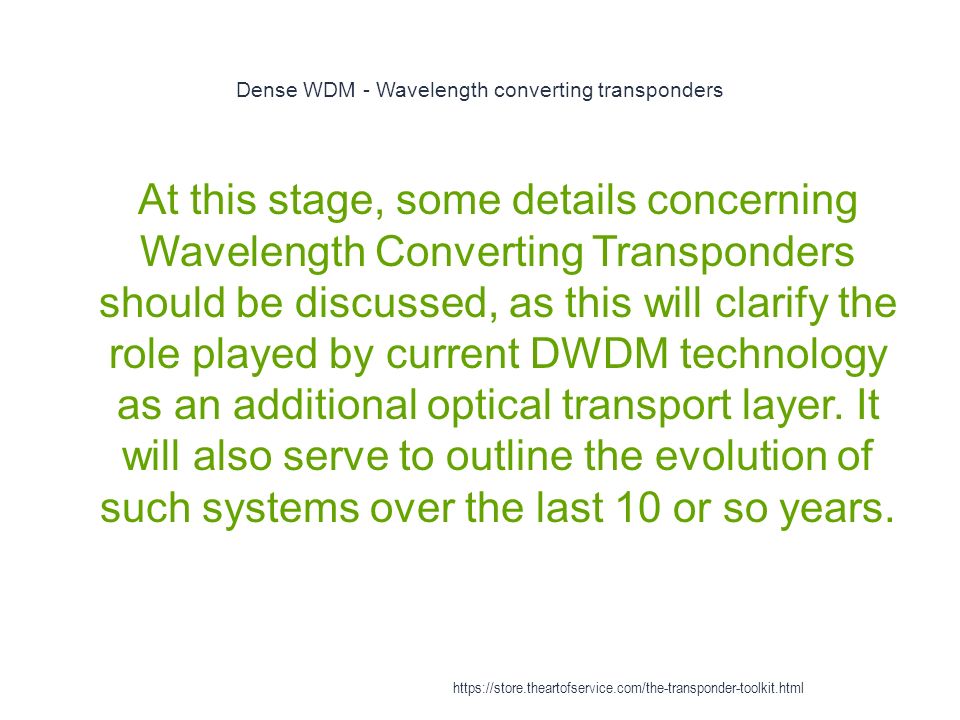 Dense WDM - Wavelength converting transponders

At this stage, some details concerning Wavelength Converting Transponders should be discussed, as this will clarify the role played by current DWDM technology as an additional optical transport layer. It will also serve to outline the evolution of such systems over the last 10 or so years.

https://store.theartofservice.com/the-transponder-toolkit.html